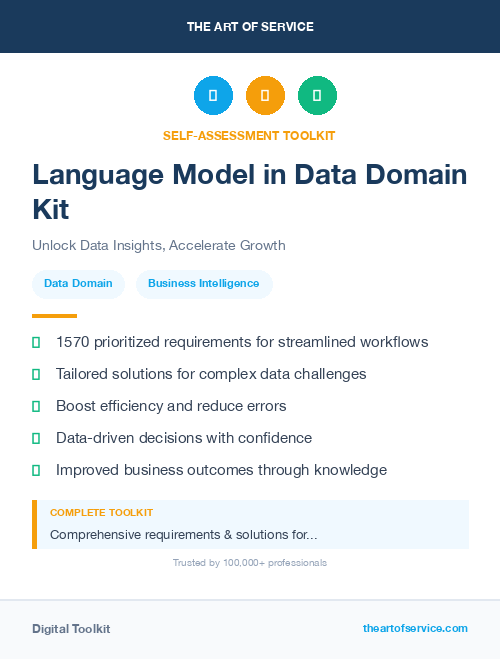 THE ART OF SERVICE

SELF-ASSESSMENT TOOLKIT

Language Model in Data Domain Kit

Unlock Data Insights, Accelerate Growth

Data Domain

Business Intelligence

1570 prioritized requirements for streamlined workflows

Tailored solutions for complex data challenges

Boost efficiency and reduce errors

Data-driven decisions with confidence

Improved business outcomes through knowledge

COMPLETE TOOLKIT

Comprehensive requirements & solutions for...

Trusted by 100,000+ professionals

Digital Toolkit

theartofservice.com